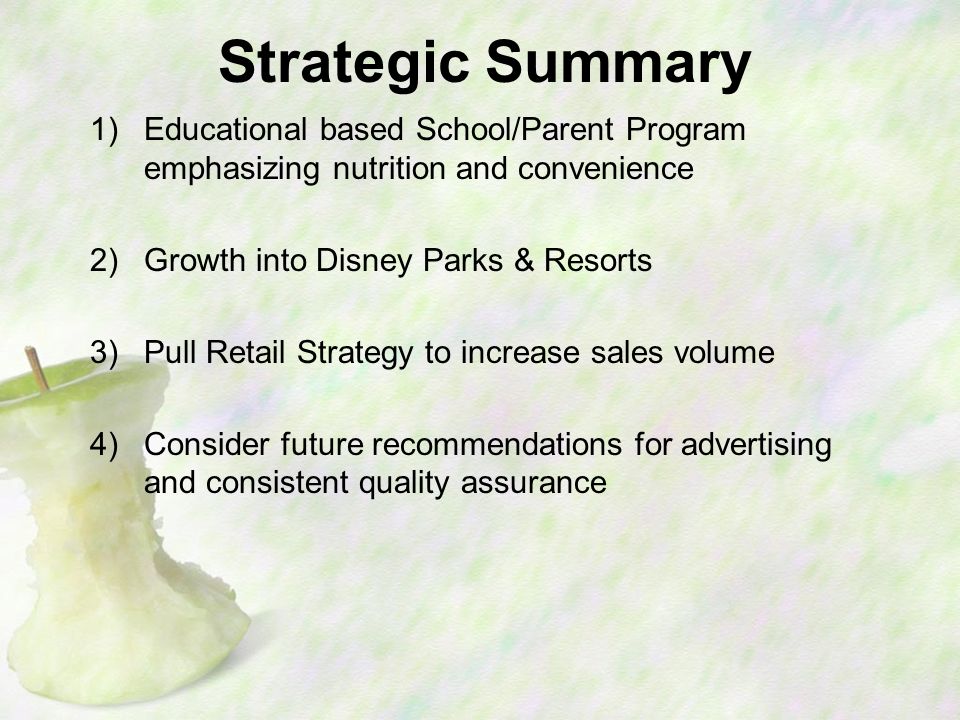 Strategic Summary

1) Educational based School/Parent Program emphasizing nutrition and convenience

2) Growth into Disney Parks & Resorts

3) Pull Retail Strategy to increase sales volume

4) Consider future recommendations for advertising and consistent quality assurance